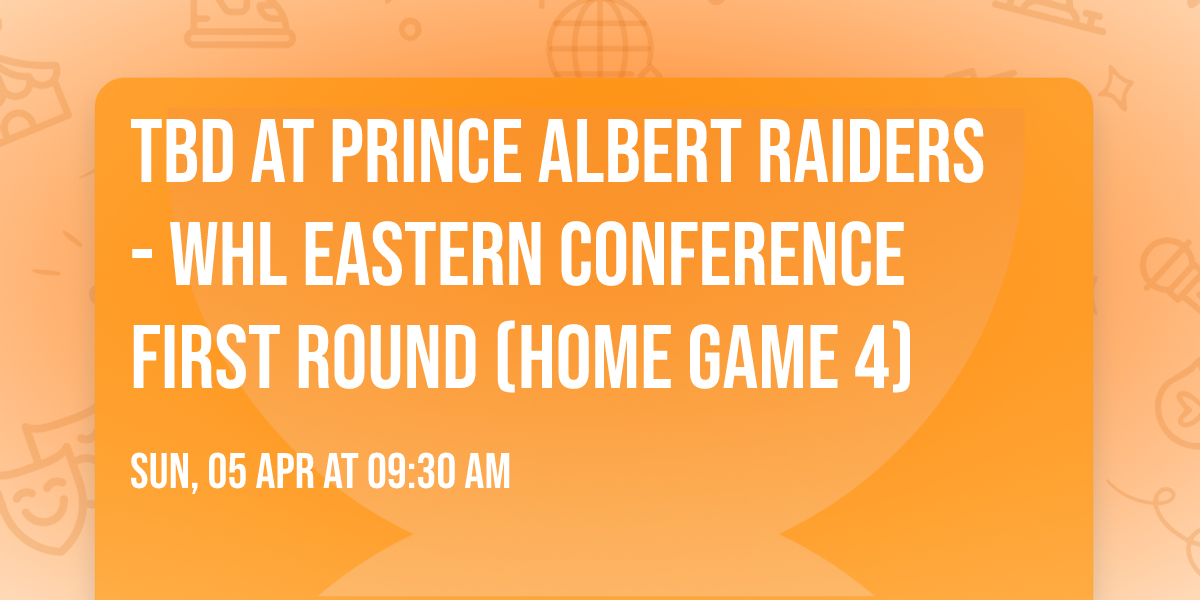 TBD AT PRINCE ALBERT RAIDERS - WHL EASTERN CONFERENCE FIRST ROUND (HOME GAME 4)

SUN, 05 APR AT 09:30 AM